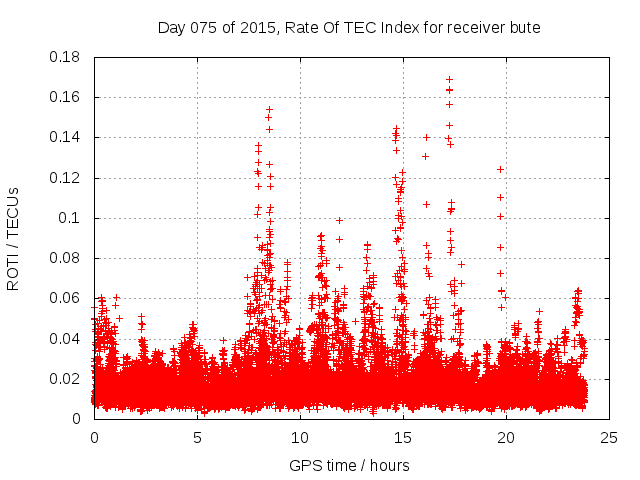 Day 075 of 2015, Rate Of TEC Index for receiver bute

ROTI / TECUs

0.18
0.16
0.14
0.12
0.1
0.08
0.06
0.04
0.02
0

0
5
10
15
20
25

GPS time / hours